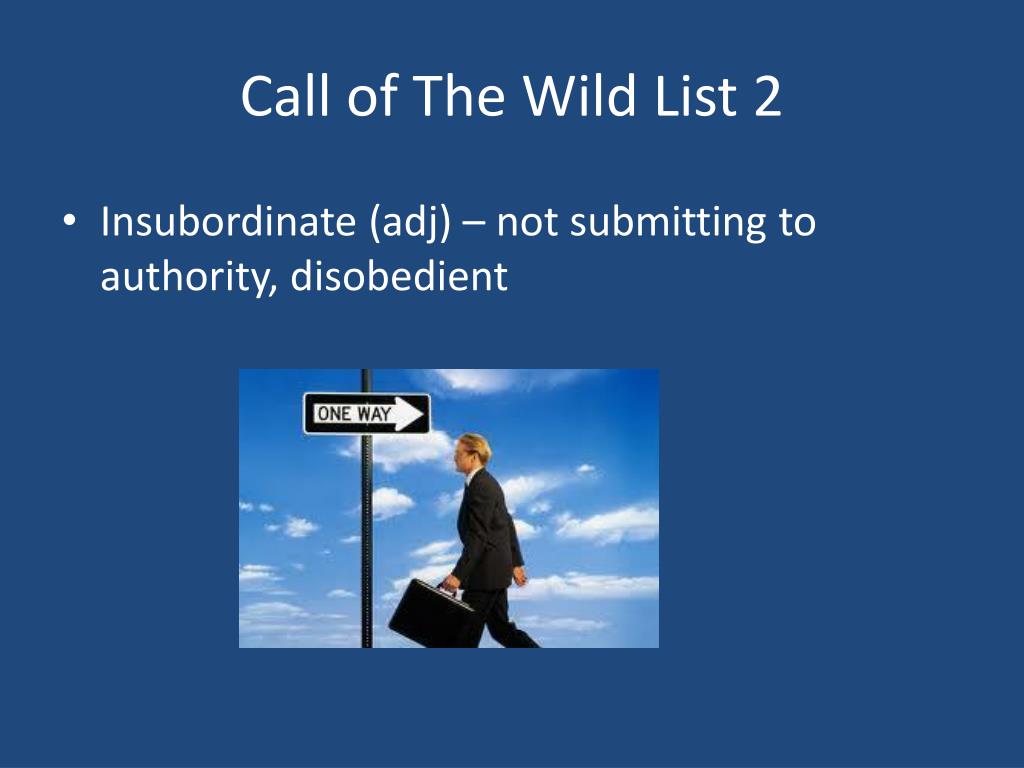 Call of The Wild List 2

• Insubordinate (adj) – not submitting to authority, disobedient

ONE WAY